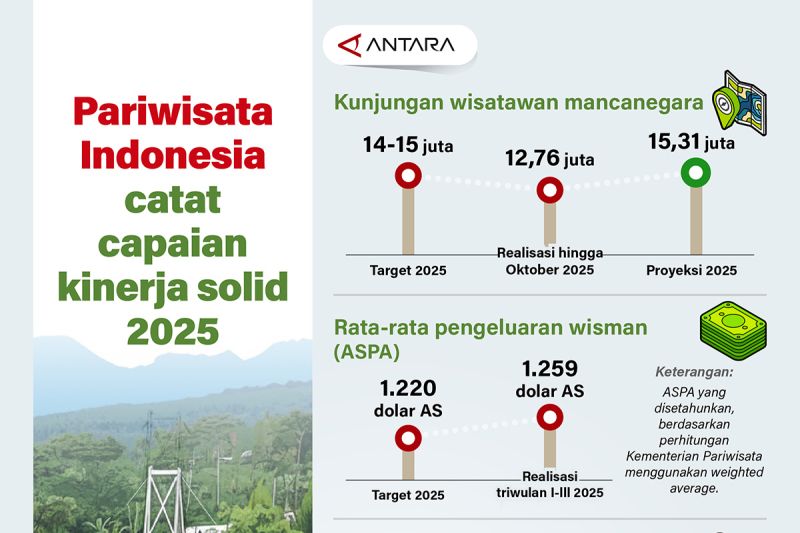 Pariwisata Indonesia catat capaian kinerja solid 2025

ANTARA

Kunjungan wisatawan mancanegara

14-15 juta

Target 2025

12,76 juta

Realisasi hingga Oktober 2025

15,31 juta

Proyeksi 2025

Rata-rata pengeluaran wisman (ASPA)

1.220 dolar AS

Target 2025

1.259 dolar AS

Realisasi triwulan I-III 2025

Keterangan:

ASPA yang disetahunkan, berdasarkan perhitungan Kementerian Pariwisata menggunakan weighted average.